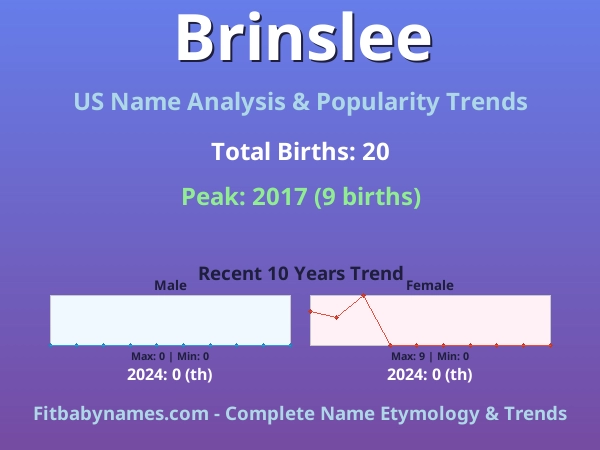 Brinslee

US Name Analysis & Popularity Trends

Total Births: 20

Peak: 2017 (9 births)

Recent 10 Years Trend

Male

Max: 0 | Min: 0

2024: 0 (th)

Female

Max: 9 | Min: 0

2024: 0 (th)

Fitbabynames.com - Complete Name Etymology & Trends